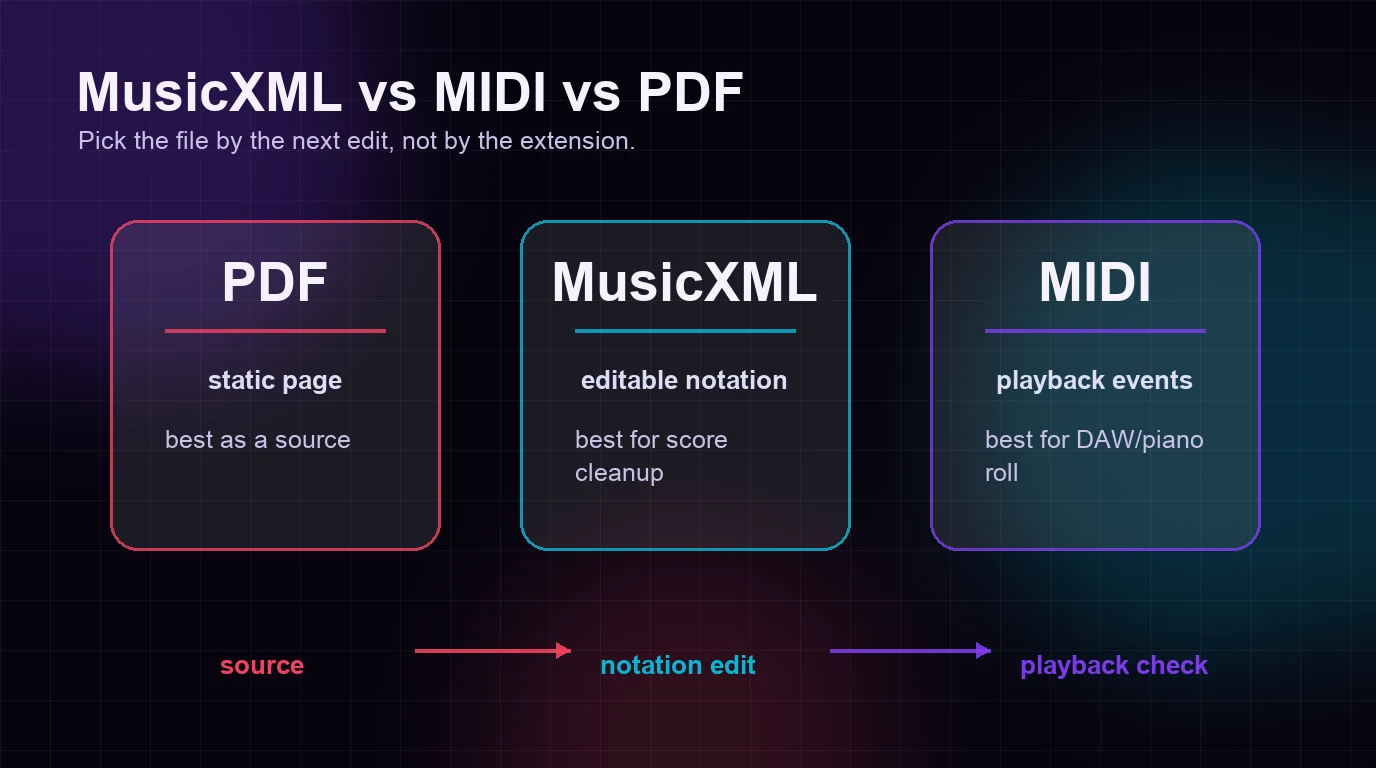 MusicXML vs MIDI vs PDF
Pick the file by the next edit, not by the extension.

PDF
static page
best as a source

MusicXML
editable notation
best for score cleanup

MIDI
playback events
best for DAW/piano roll

source
notation edit
playback check